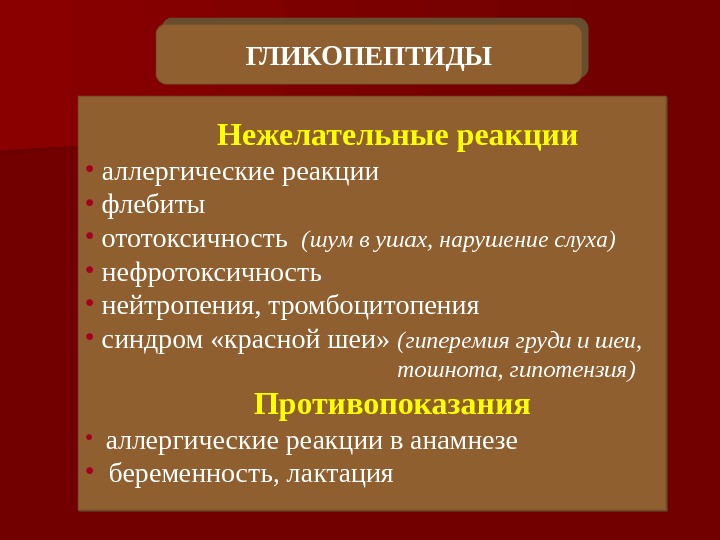 ГЛИКОПЕПТИДЫ

Нежелательные реакции

• аллергические реакции
• флебиты
• ототоксичность (шум в ушах, нарушение слуха)
• нефротоксичность
• нейтропения, тромбоцитопения
• синдром «красной шеи» (гиперемия груди и шеи, тошнота, гипотензия)

Противопоказания

• аллергические реакции в анамнезе
• беременность, лактация